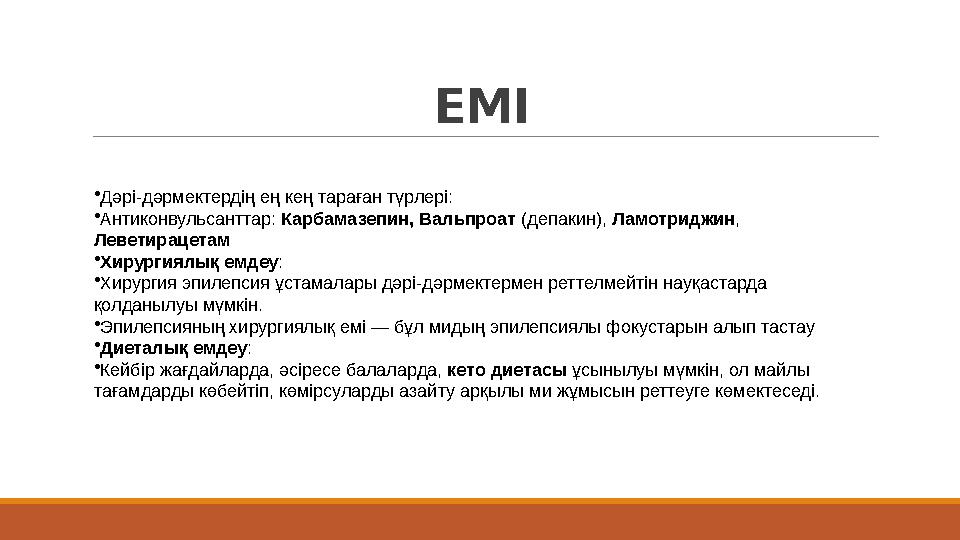 ЕМІ

•Дәрі-дәрмектердің ең кең тараған түрлері:
•Антиконвульсанттар: Карбамазепин, Вальпроат (депакин), Ламотриджин, Леветирацетам
•Хирургиялық емдеу:
•Хирургия эпилепсия ұстамалары дәрі-дәрмектермен реттелмейтін науқастарда қолданылуы мүмкін.
•Эпилепсияның хирургиялық емі — бұл мидың эпилепсиялы фокустарын алып тастау
•Диеталық емдеу:
•Кейбір жағдайларда, әсіресе балаларда, кето диетасы ұсынылуы мүмкін, ол майлы тағамдарды көбейтіп, көмірсуларды азайту арқылы ми жұмысын реттеуге көмектеседі.